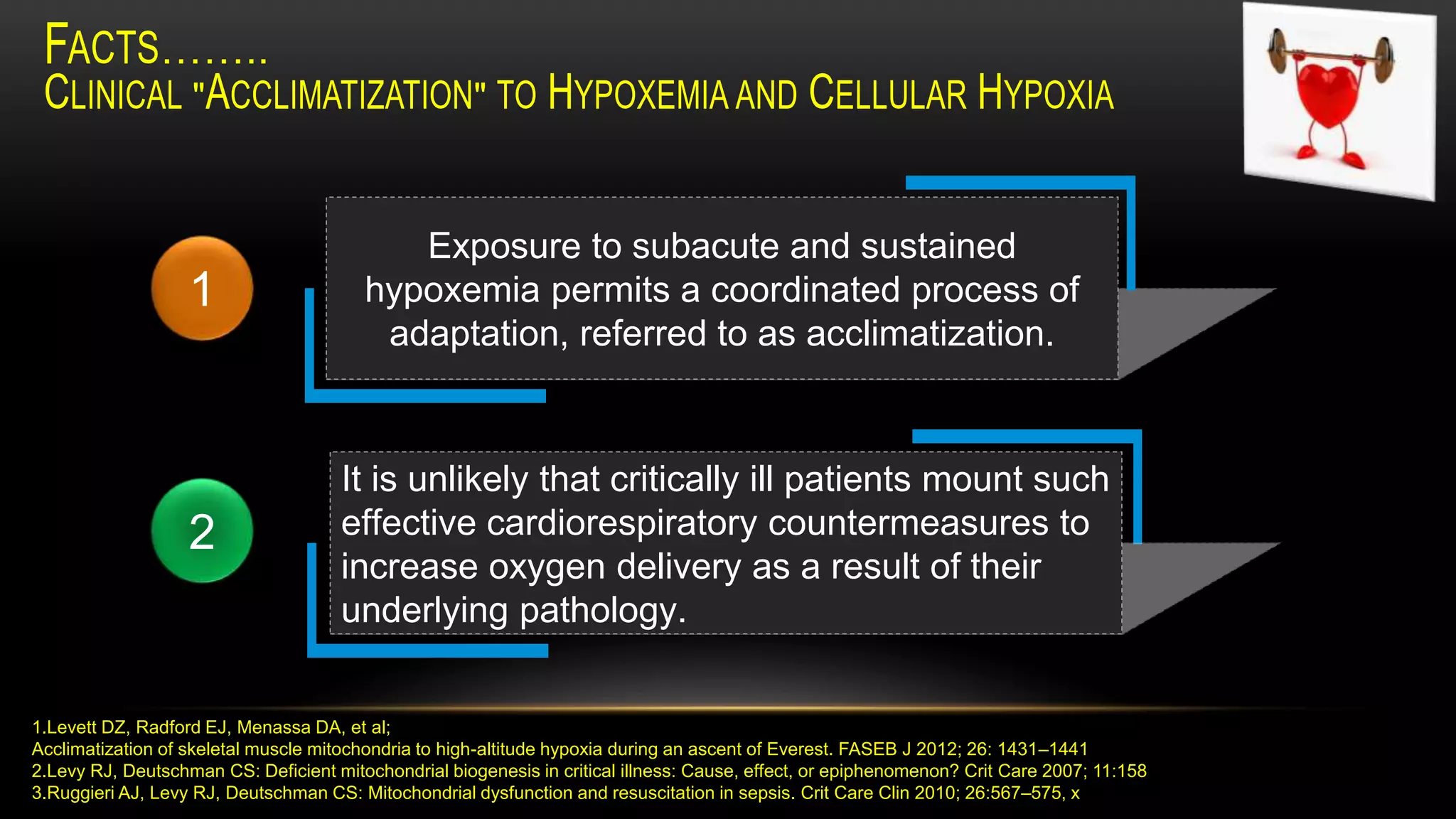 FACTS……..
CLINICAL "ACCLIMATIZATION" TO HYPOXEMIA AND CELLULAR HYPOXIA

1

Exposure to subacute and sustained hypoxemia permits a coordinated process of adaptation, referred to as acclimatization.

2

It is unlikely that critically ill patients mount such effective cardiorespiratory countermeasures to increase oxygen delivery as a result of their underlying pathology.

1.Levett DZ, Radford EJ, Menassa DA, et al;
Acclimatization of skeletal muscle mitochondria to high-altitude hypoxia during an ascent of Everest. FASEB J 2012; 26: 1431–1441
2.Levy RJ, Deutschman CS: Deficient mitochondrial biogenesis in critical illness: Cause, effect, or epiphenomenon? Crit Care 2007; 11:158
3.Ruggieri AJ, Levy RJ, Deutschman CS: Mitochondrial dysfunction and resuscitation in sepsis. Crit Care Clin 2010; 26:567–575, x